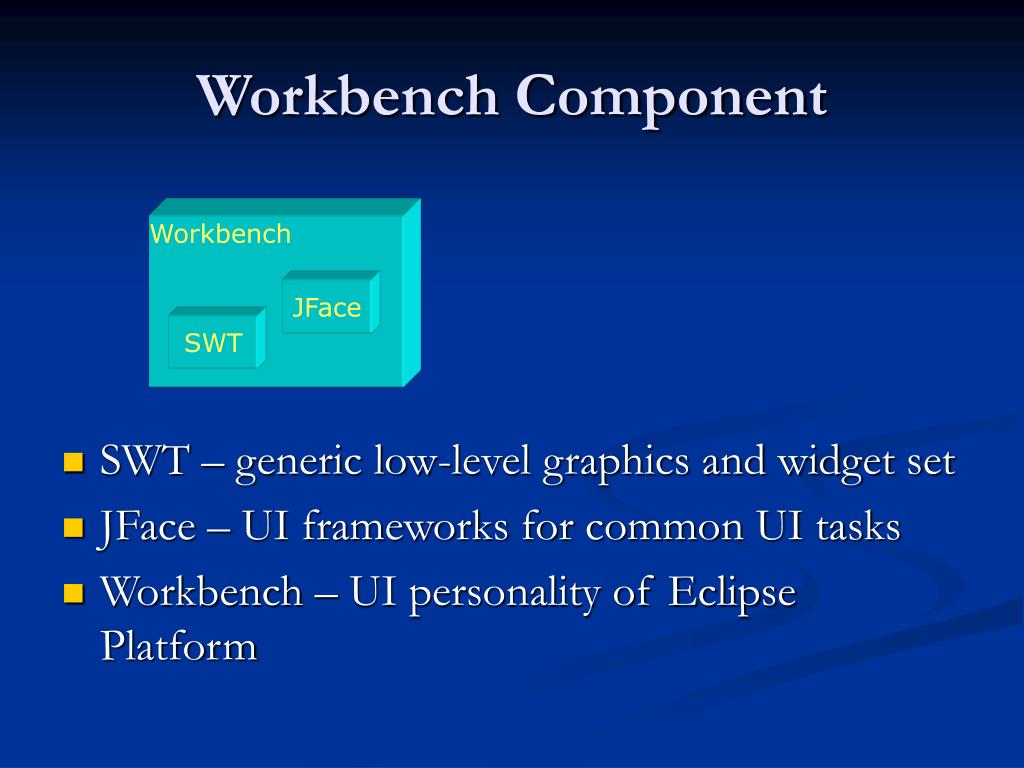 Workbench Component

Workbench

JFace

SWT

- SWT – generic low-level graphics and widget set
- JFace – UI frameworks for common UI tasks
- Workbench – UI personality of Eclipse Platform